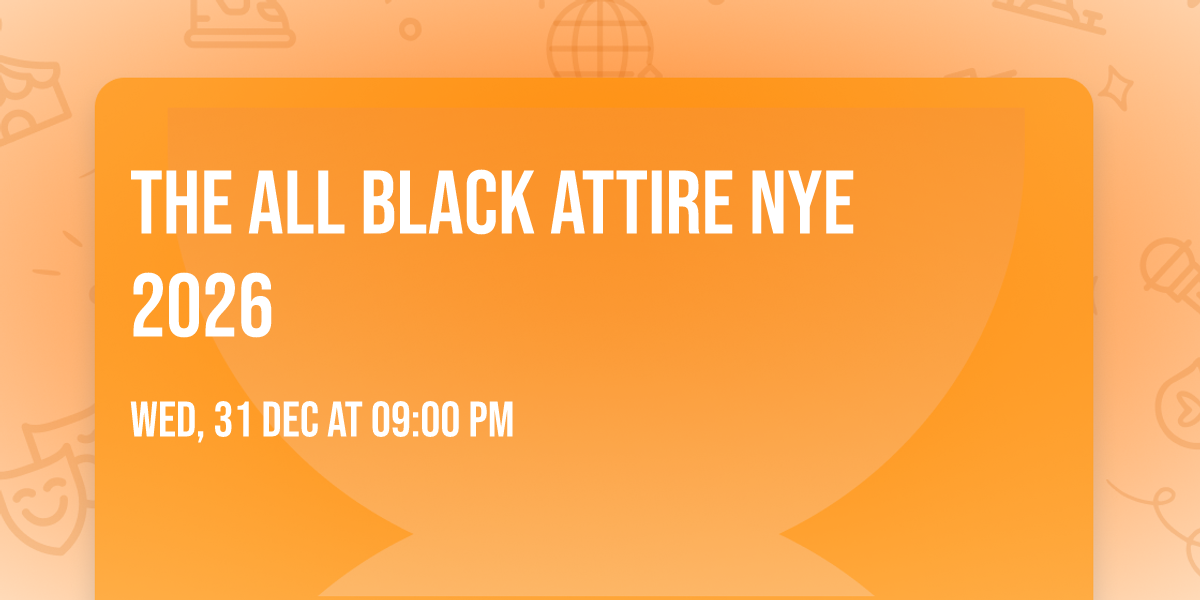 THE ALL BLACK ATTIRE NYE 2026

WED, 31 DEC AT 09:00 PM